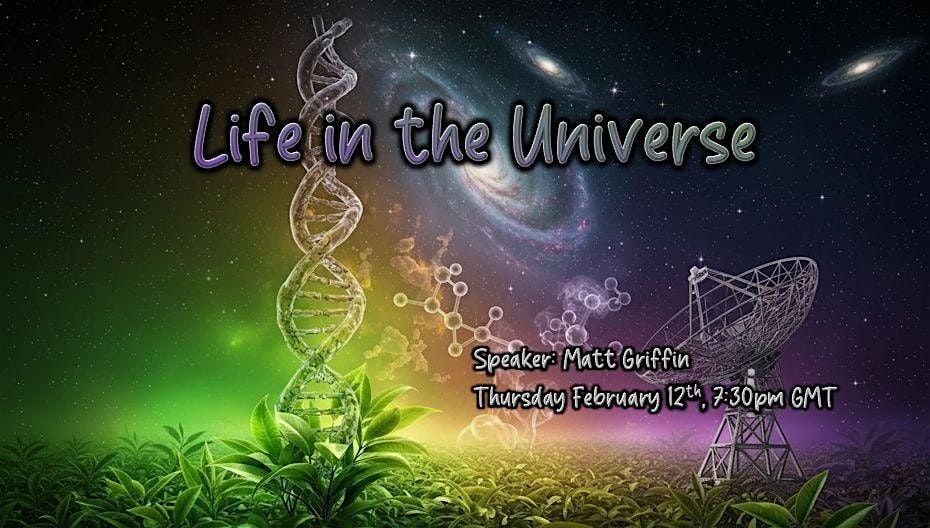 Life in the Universe

Speaker: Matt Griffin

Thursday February 12$^{th}$, 7:30pm GMT